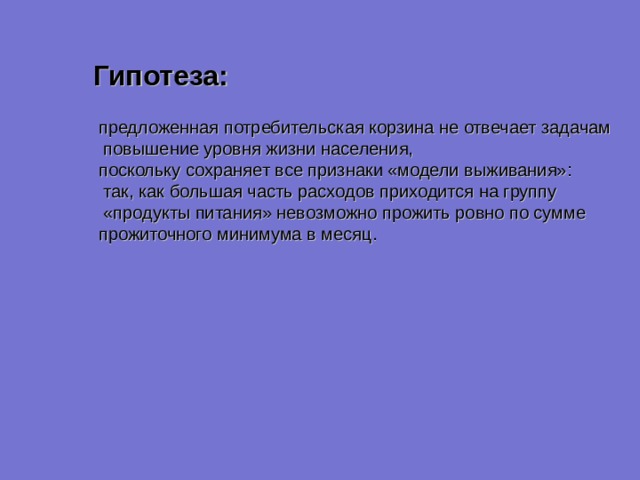 Гипотеза:

предложенная потребительская корзина не отвечает задачам повышение уровня жизни населения,
поскольку сохраняет все признаки «модели выживания»:
так, как большая часть расходов приходится на группу «продукты питания» невозможно прожить ровно по сумме прожиточного минимума в месяц.